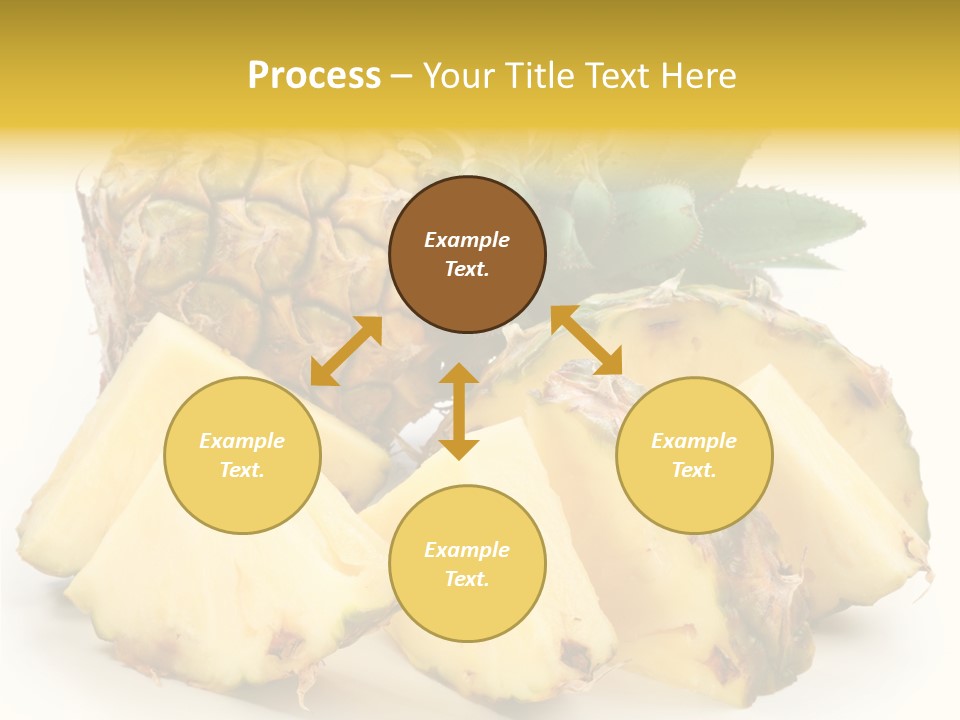 Process – Your Title Text Here

Example Text.

Example Text.

Example Text.

Example Text.